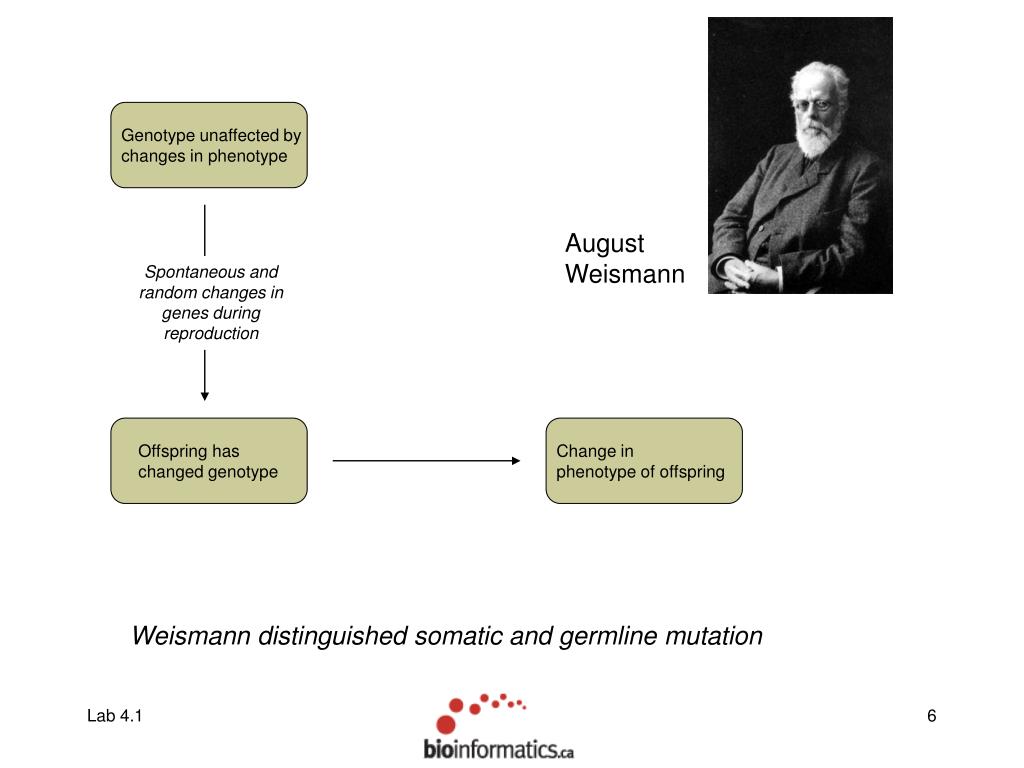 Genotype unaffected by changes in phenotype

Spontaneous and random changes in genes during reproduction

Offspring has changed genotype

Change in phenotype of offspring

August Weismann

Weismann distinguished somatic and germline mutation

Lab 4.1

bioinformatics.ca

6